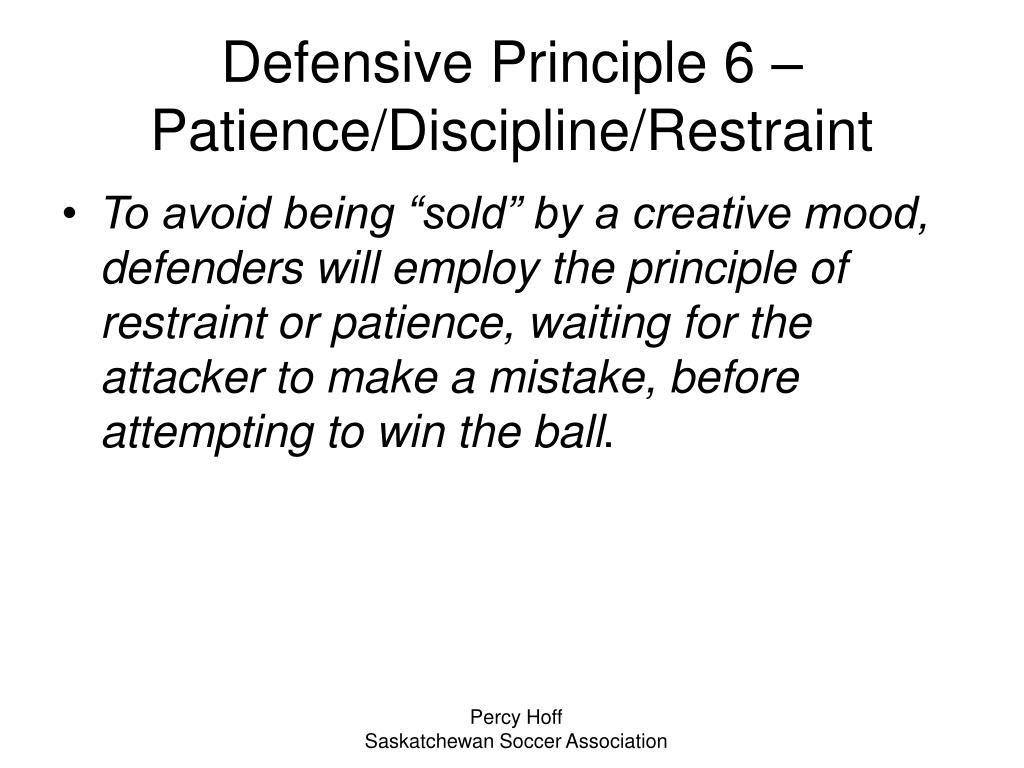 Defensive Principle 6 – Patience/Discipline/Restraint

• To avoid being “sold” by a creative mood, defenders will employ the principle of restraint or patience, waiting for the attacker to make a mistake, before attempting to win the ball.

Percy Hoff
Saskatchewan Soccer Association